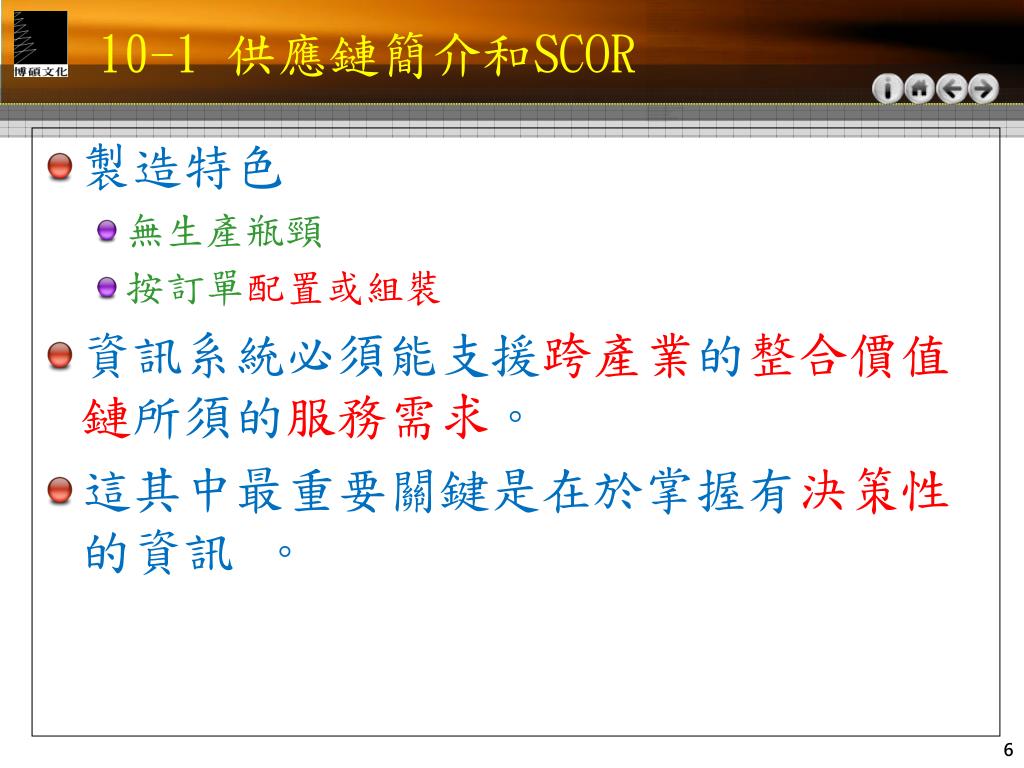 博碩文化

10-1 供應鏈簡介和SCOR

製造特色

無生產瓶頸

按訂單配置或組裝

資訊系統必須能支援跨產業的整合價值鏈所須的服務需求。

這其中最重要關鍵是在於掌握有決策性的資訊 。

6